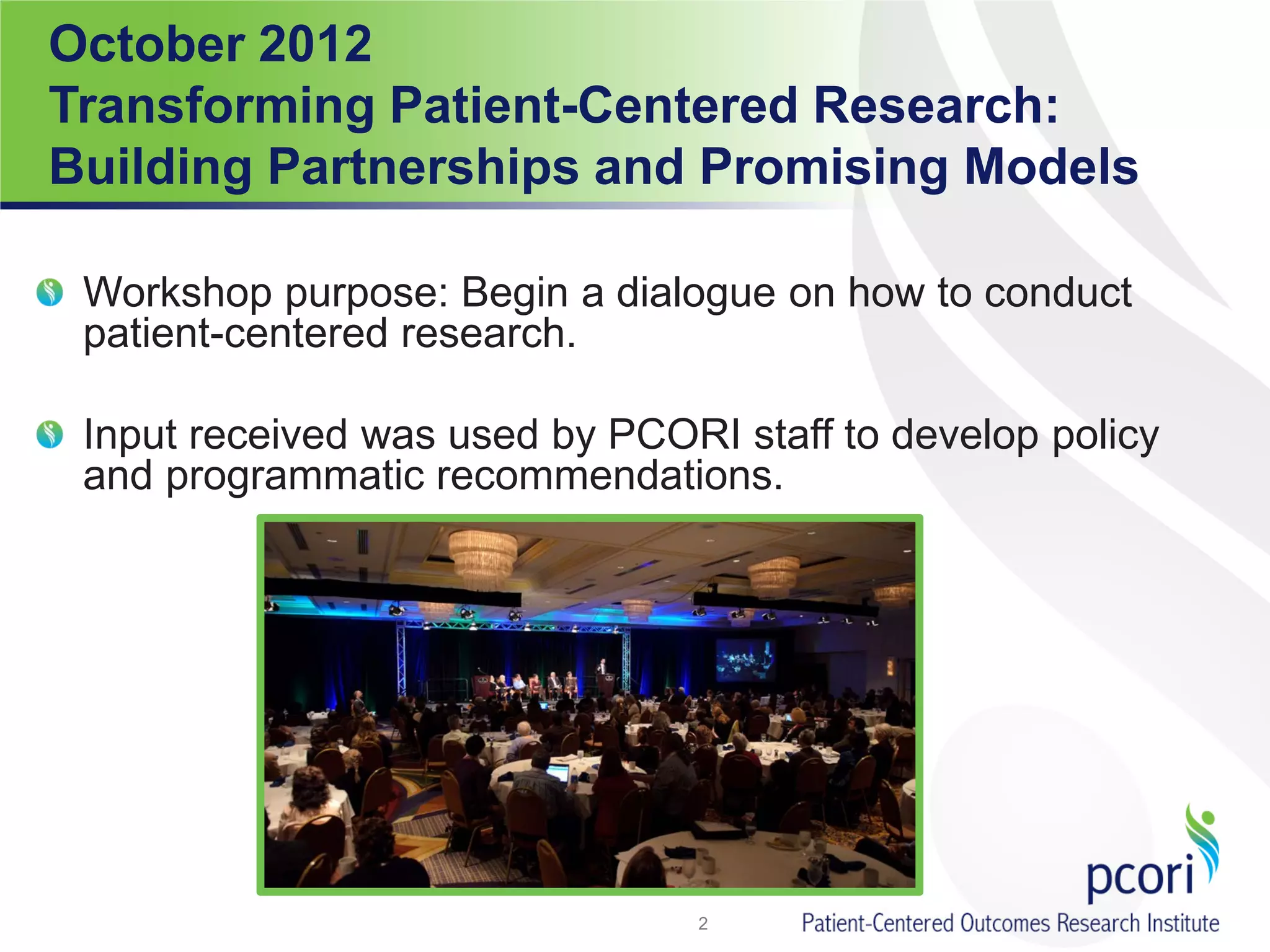 October 2012
Transforming Patient-Centered Research: Building Partnerships and Promising Models

Workshop purpose: Begin a dialogue on how to conduct patient-centered research.

Input received was used by PCORI staff to develop policy and programmatic recommendations.

2

pcori
Patient-Centered Outcomes Research Institute